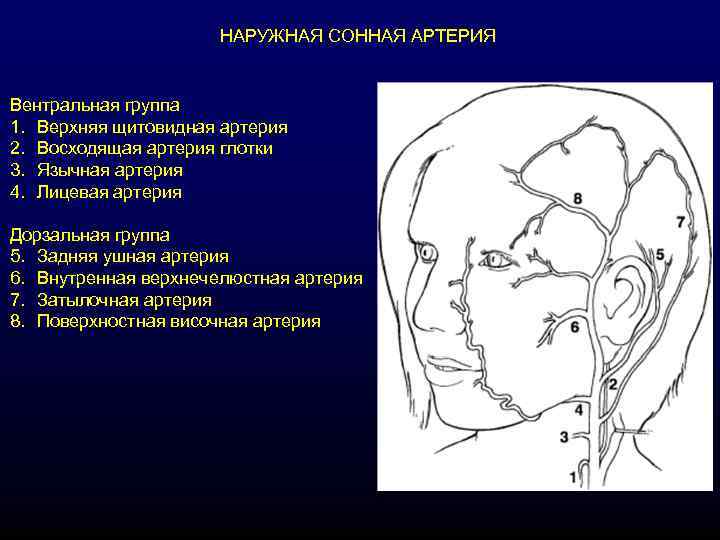 НАРУЖНАЯ СОННАЯ АРТЕРИЯ

Вентральная группа
1. Верхняя щитовидная артерия
2. Восходящая артерия глотки
3. Язычная артерия
4. Лицевая артерия

Дорзальная группа
5. Задняя ушная артерия
6. Внутренная верхнечелюстная артерия
7. Затылочная артерия
8. Поверхностная височная артерия

8
7
5
6
2
4
3
1